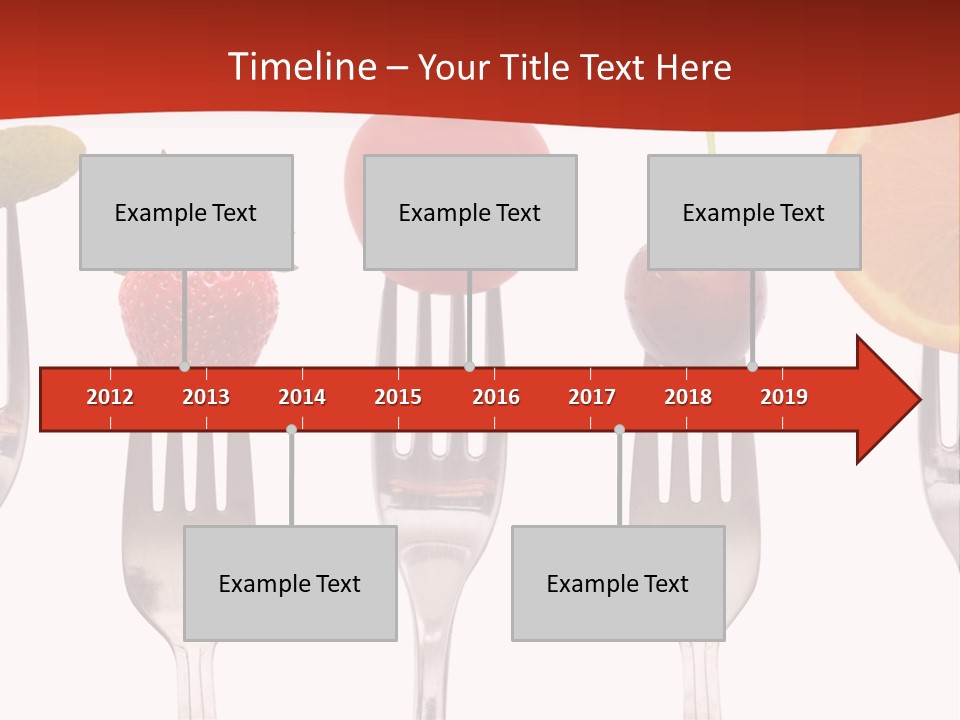 Timeline – Your Title Text Here

Example Text

Example Text

Example Text

2012 2013 2014 2015 2016 2017 2018 2019

Example Text

Example Text